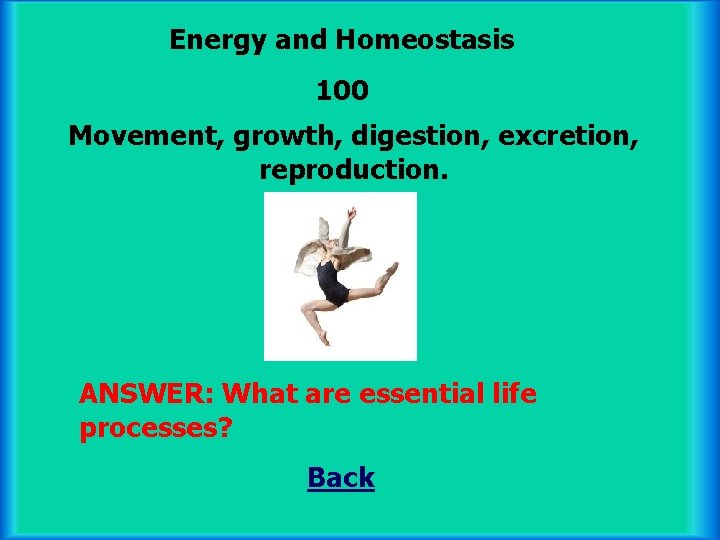 Energy and Homeostasis

100

Movement, growth, digestion, excretion, reproduction.

ANSWER: What are essential life processes?

Back